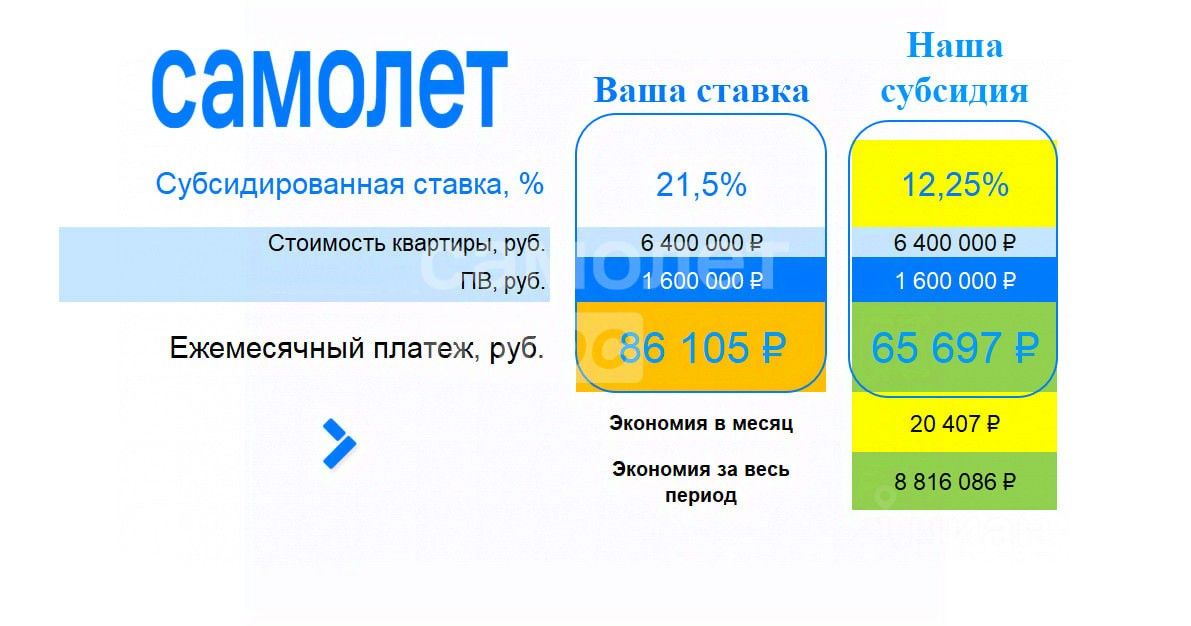 самолет

| | Ваша ставка | Наша субсидия |
|---|---|---|
| Субсидированная ставка, % | 21,5% | 12,25% |
| Стоимость квартиры, руб. | 6 400 000 ₽ | 6 400 000 ₽ |
| ПВ, руб. | 1 600 000 ₽ | 1 600 000 ₽ |
| Ежемесячный платеж, руб. | 86 105 ₽ | 65 697 ₽ |
| | Экономия в месяц | 20 407 ₽ |
| | Экономия за весь период | 8 816 086 ₽ |

самолет